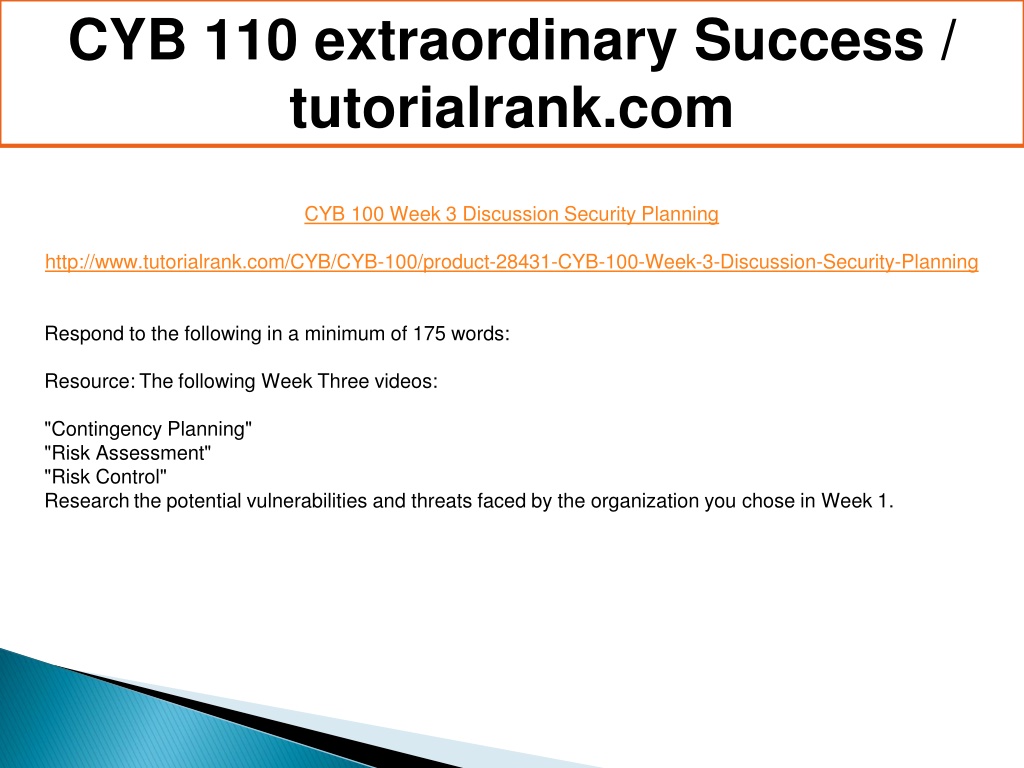 CYB 110 extraordinary Success / tutorialrank.com

CYB 100 Week 3 Discussion Security Planning

http://www.tutorialrank.com/CYB/CYB-100/product-28431-CYB-100-Week-3-Discussion-Security-Planning

Respond to the following in a minimum of 175 words:

Resource: The following Week Three videos:

"Contingency Planning"
"Risk Assessment"
"Risk Control"
Research the potential vulnerabilities and threats faced by the organization you chose in Week 1.